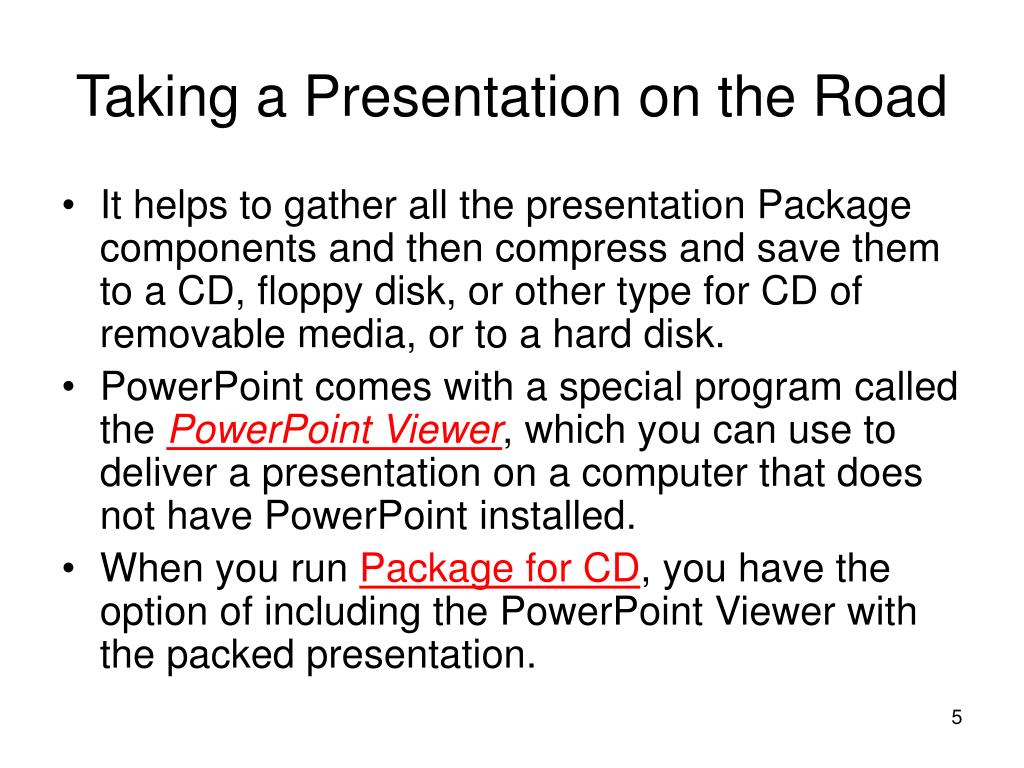 Taking a Presentation on the Road

• It helps to gather all the presentation Package components and then compress and save them to a CD, floppy disk, or other type for CD of removable media, or to a hard disk.
• PowerPoint comes with a special program called the PowerPoint Viewer, which you can use to deliver a presentation on a computer that does not have PowerPoint installed.
• When you run Package for CD, you have the option of including the PowerPoint Viewer with the packed presentation.

5